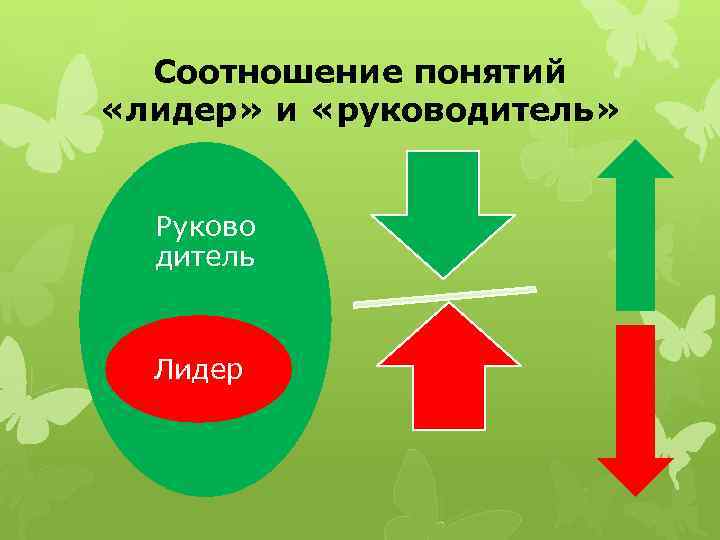 Соотношение понятий «лидер» и «руководитель»

Руково дитель

Лидер